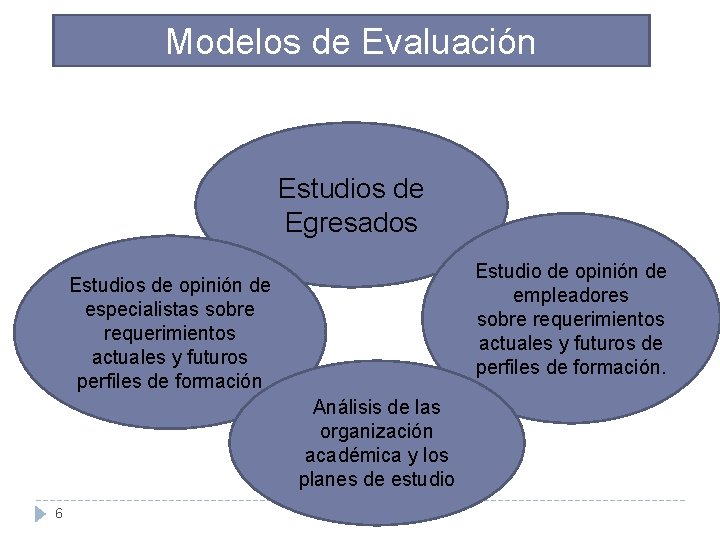 Modelos de Evaluación

Estudios de Egresados

Estudios de opinión de especialistas sobre requerimientos actuales y futuros perfiles de formación

Estudio de opinión de empleadores sobre requerimientos actuales y futuros de perfiles de formación.

Análisis de las organización académica y los planes de estudio

6